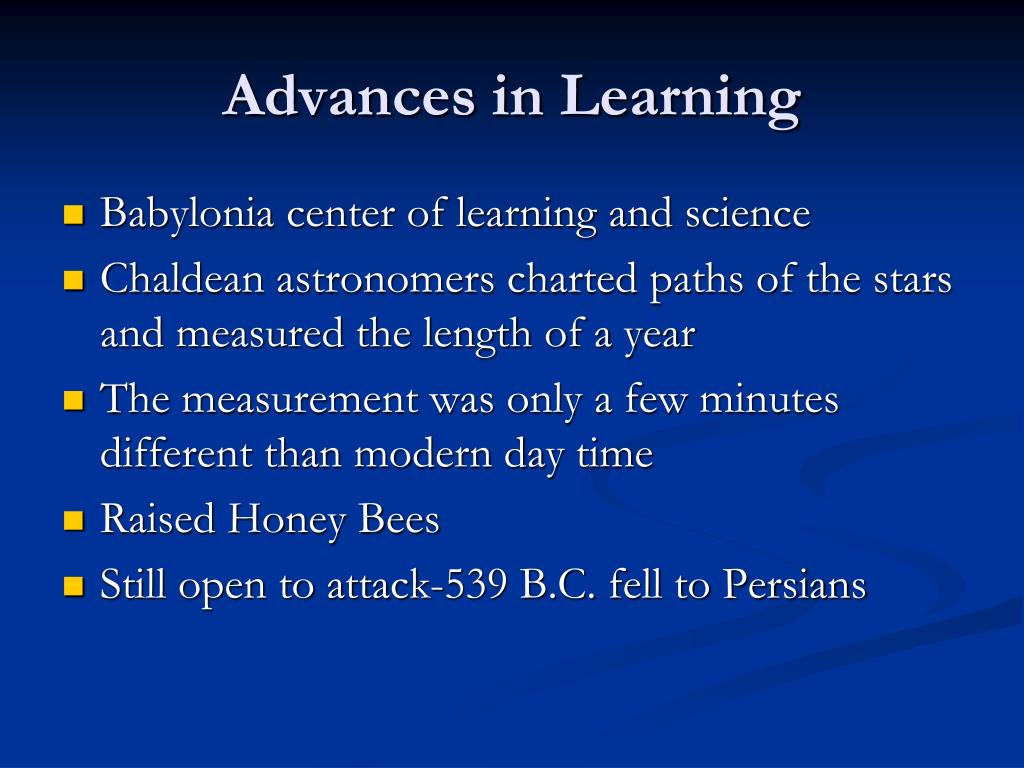 Advances in Learning

- Babylonia center of learning and science
- Chaldean astronomers charted paths of the stars and measured the length of a year
- The measurement was only a few minutes different than modern day time
- Raised Honey Bees
- Still open to attack-539 B.C. fell to Persians